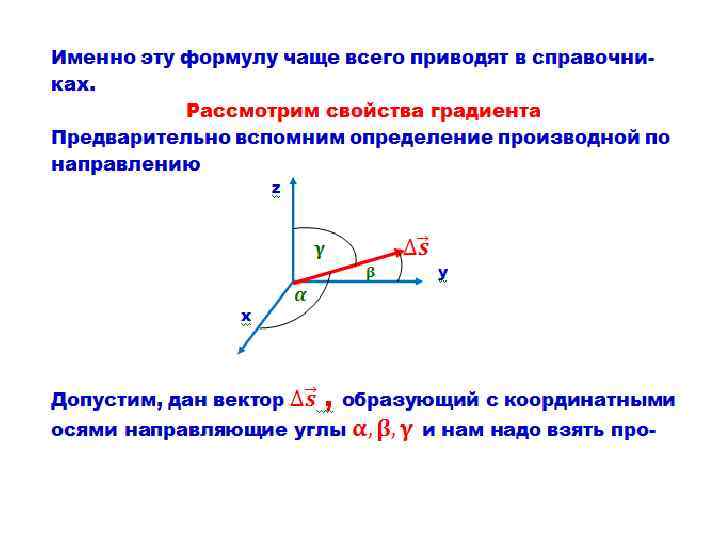 Именно эту формулу чаще всего приводят в справочниках.

Рассмотрим свойства градиента

Предварительно вспомним определение производной по направлению

z

$\gamma$

$\Delta\vec{s}$

$\beta$

y

$\alpha$

x

Допустим, дан вектор $\Delta\vec{s}$ , образующий с координатными осями направляющие углы $\alpha, \beta, \gamma$ и нам надо взять про-